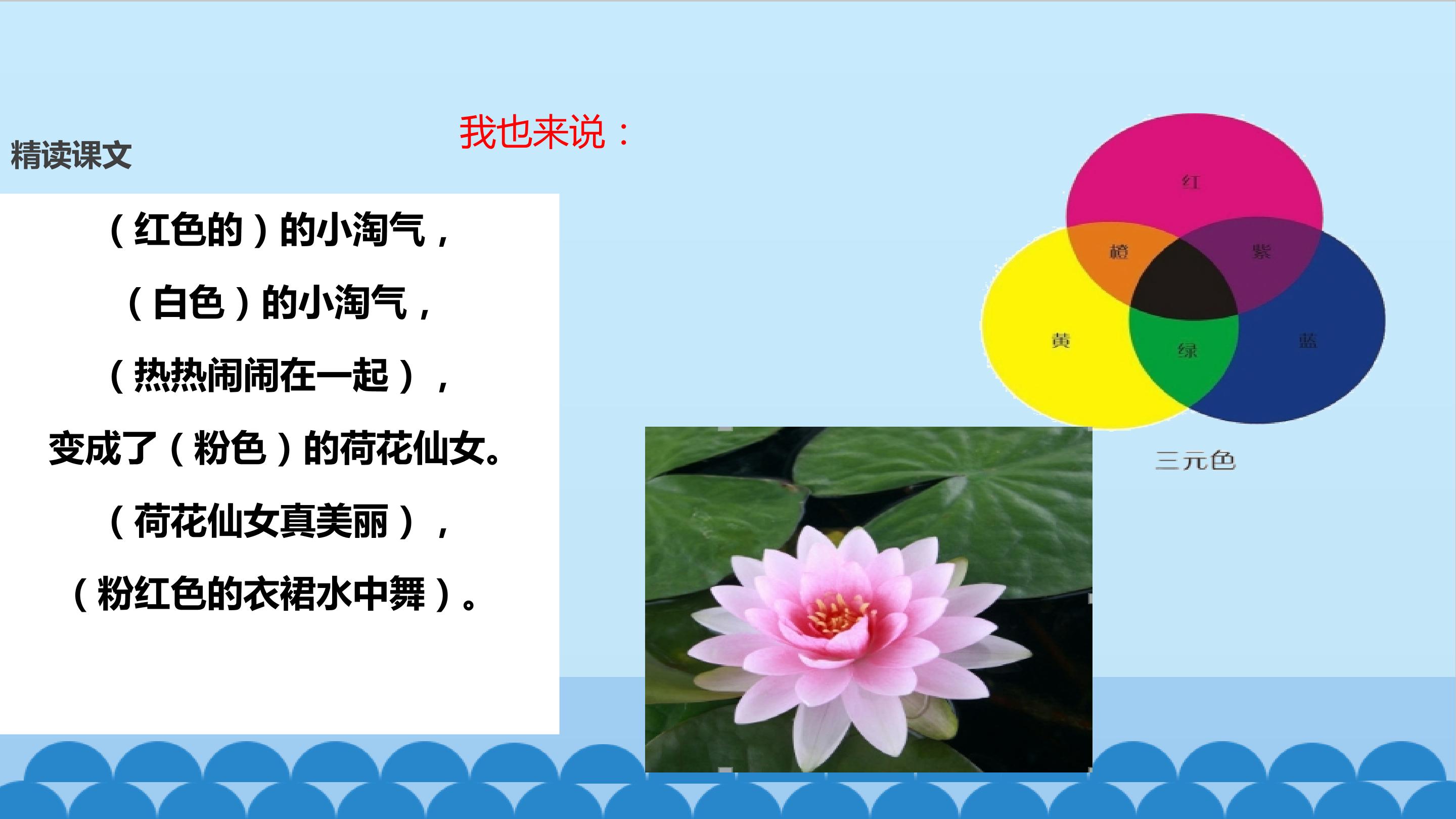 精读课文

我也来说：

（红色的）的小淘气，

（白色）的小淘气，

（热热闹闹在一起），

变成了（粉色）的荷花仙女。

（荷花仙女真美丽），

（粉红色的衣裙水中舞）。

红

橙

紫

黄

绿

蓝

三元色